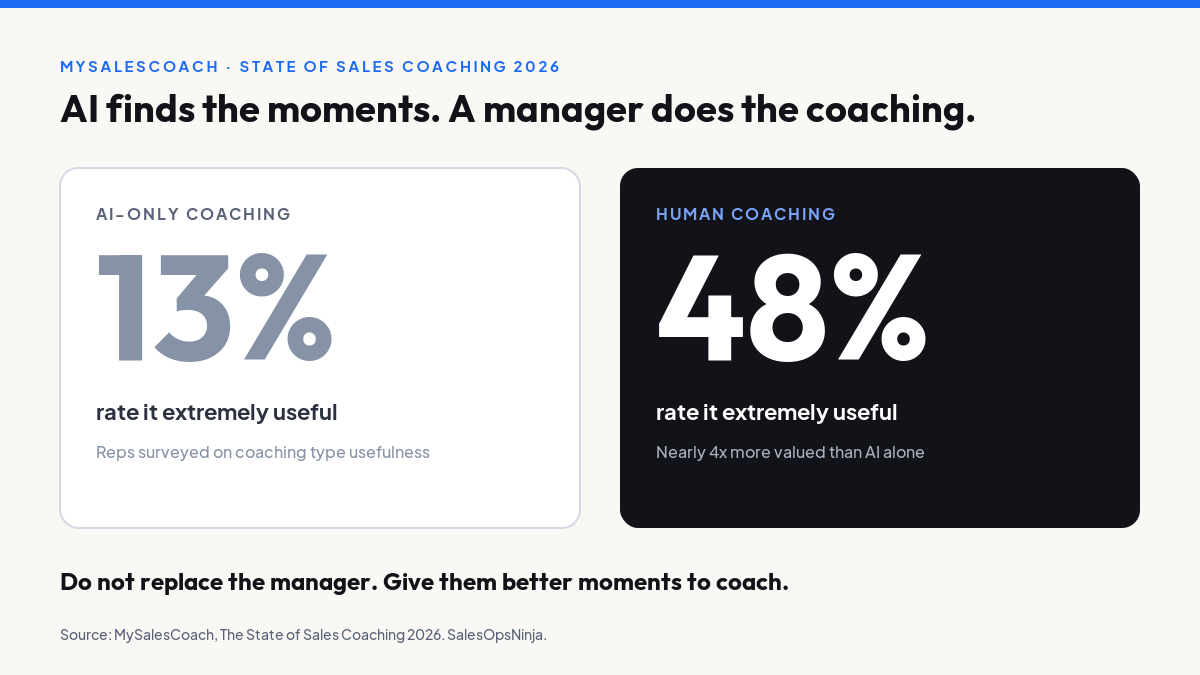 MYSALESCOACH · STATE OF SALES COACHING 2026

AI finds the moments. A manager does the coaching.

AI-ONLY COACHING

13%

rate it extremely useful

Reps surveyed on coaching type usefulness

HUMAN COACHING

48%

rate it extremely useful

Nearly 4x more valued than AI alone

Do not replace the manager. Give them better moments to coach.

Source: MySalesCoach, The State of Sales Coaching 2026. SalesOpsNinja.